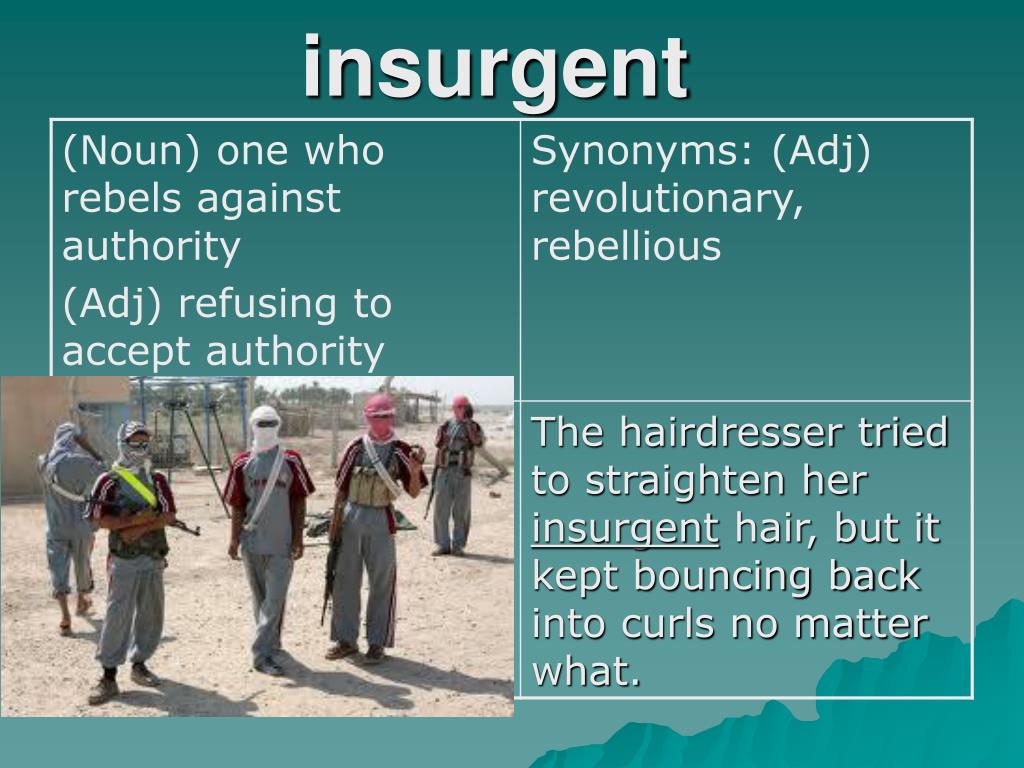 insurgent

| (Noun) one who rebels against authority (Adj) refusing to accept authority | Synonyms: (Adj) revolutionary, rebellious |
|---|---|
| | The hairdresser tried to straighten her insurgent hair, but it kept bouncing back into curls no matter what. |